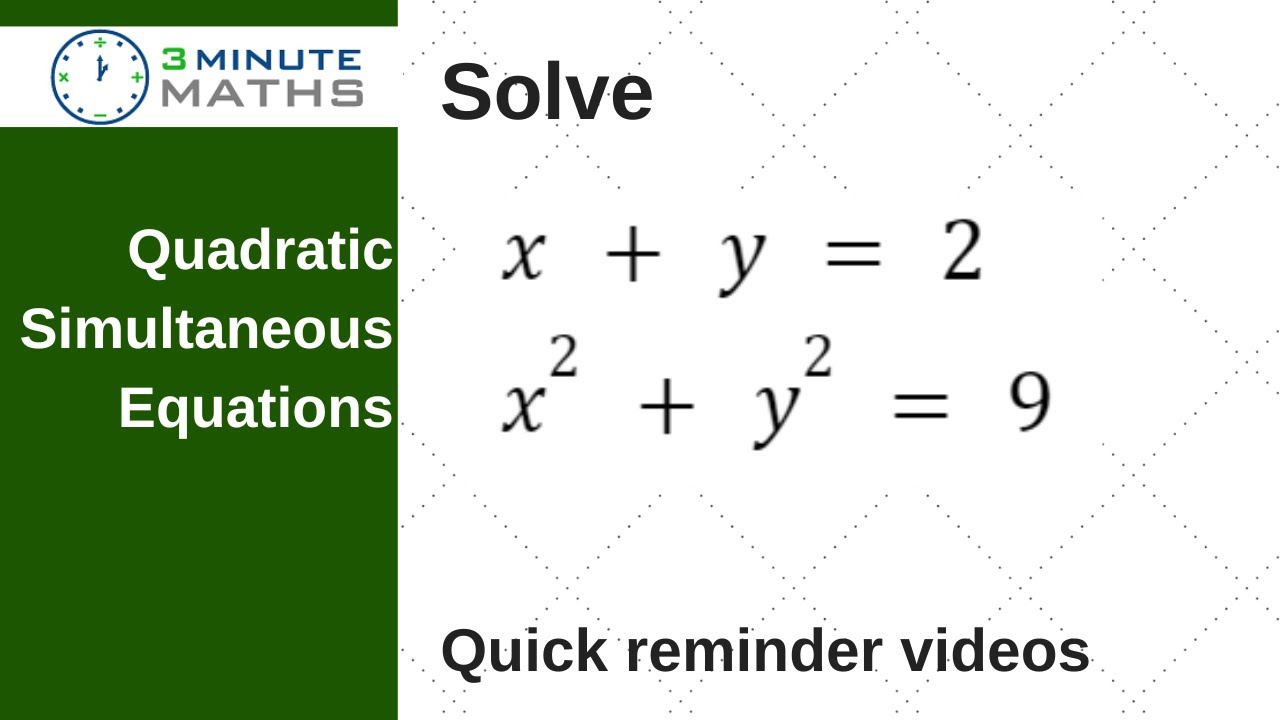 3 MINUTE MATHS

Quadratic Simultaneous Equations

Solve

$x + y = 2$
$x^2 + y^2 = 9$

Quick reminder videos